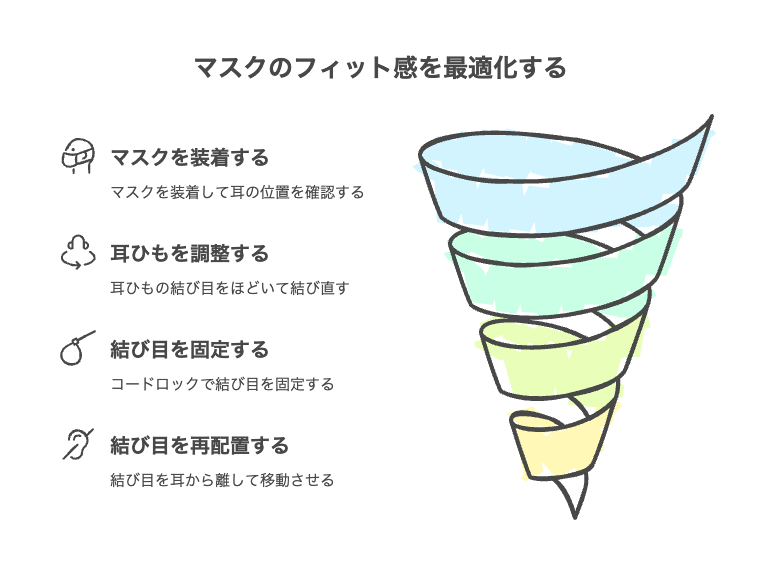 マスクのフィット感を最適化する

マスクを装着する

マスクを装着して耳の位置を確認する

耳ひもを調整する

耳ひもの結び目をほどいて結び直す

結び目を固定する

コードロックで結び目を固定する

結び目を再配置する

結び目を耳から離して移動させる